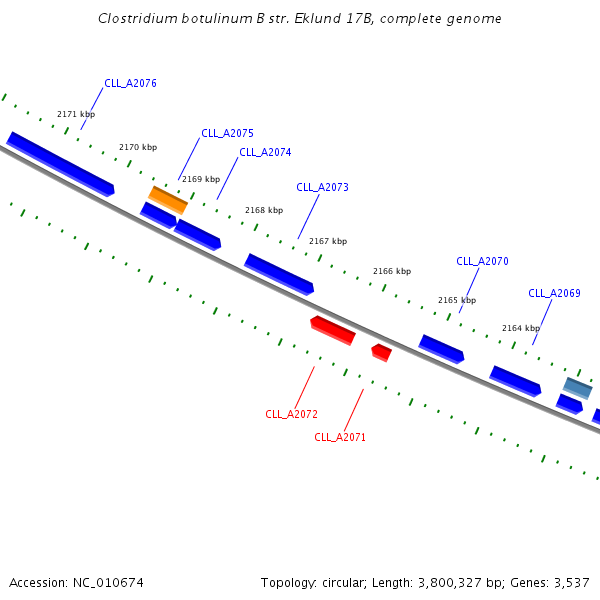 Clostridium botulinum B str. Eklund 17B, complete genome

CLL_A2076

2171 kbp

2170 kbp

CLL_A2075

CLL_A2074

2169 kbp

2168 kbp

CLL_A2073

2167 kbp

2166 kbp

CLL_A2070

2165 kbp

CLL_A2069

2164 kbp

CLL_A2072

CLL_A2071

Accession: NC_010674

Topology: circular; Length: 3,800,327 bp; Genes: 3,537